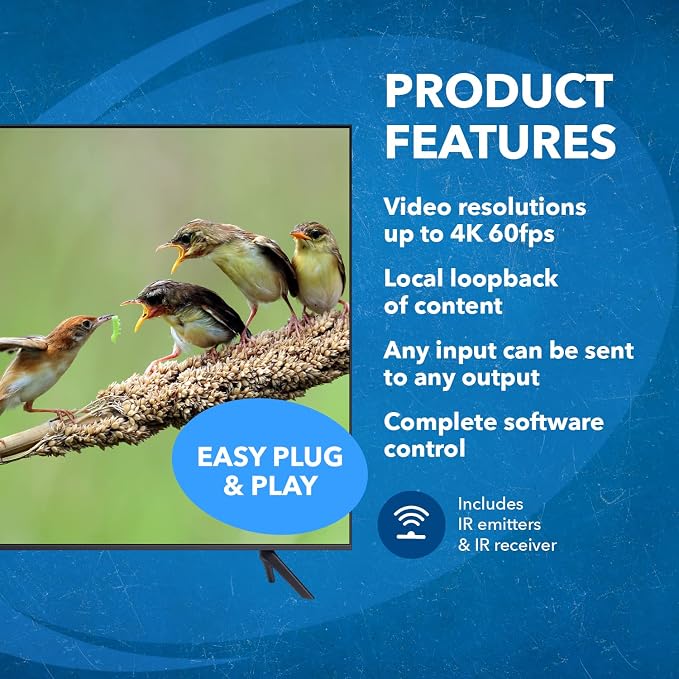 PRODUCT FEATURES

Video resolutions up to 4K 60fps

Local loopback of content

Any input can be sent to any output

Complete software control

EASY PLUG & PLAY

Includes IR emitters & IR receiver